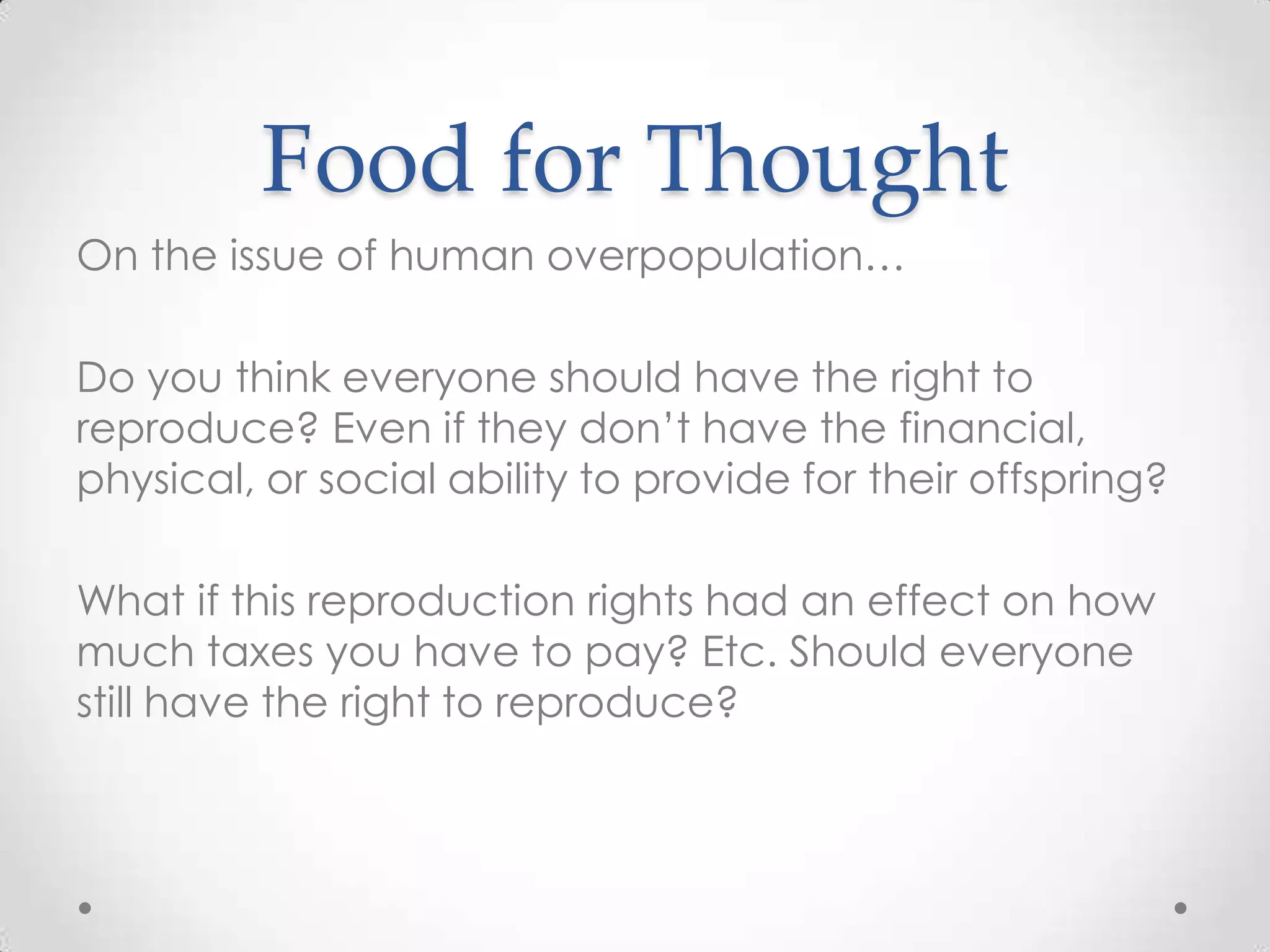 Food for Thought

On the issue of human overpopulation…

Do you think everyone should have the right to reproduce? Even if they don't have the financial, physical, or social ability to provide for their offspring?

What if this reproduction rights had an effect on how much taxes you have to pay? Etc. Should everyone still have the right to reproduce?